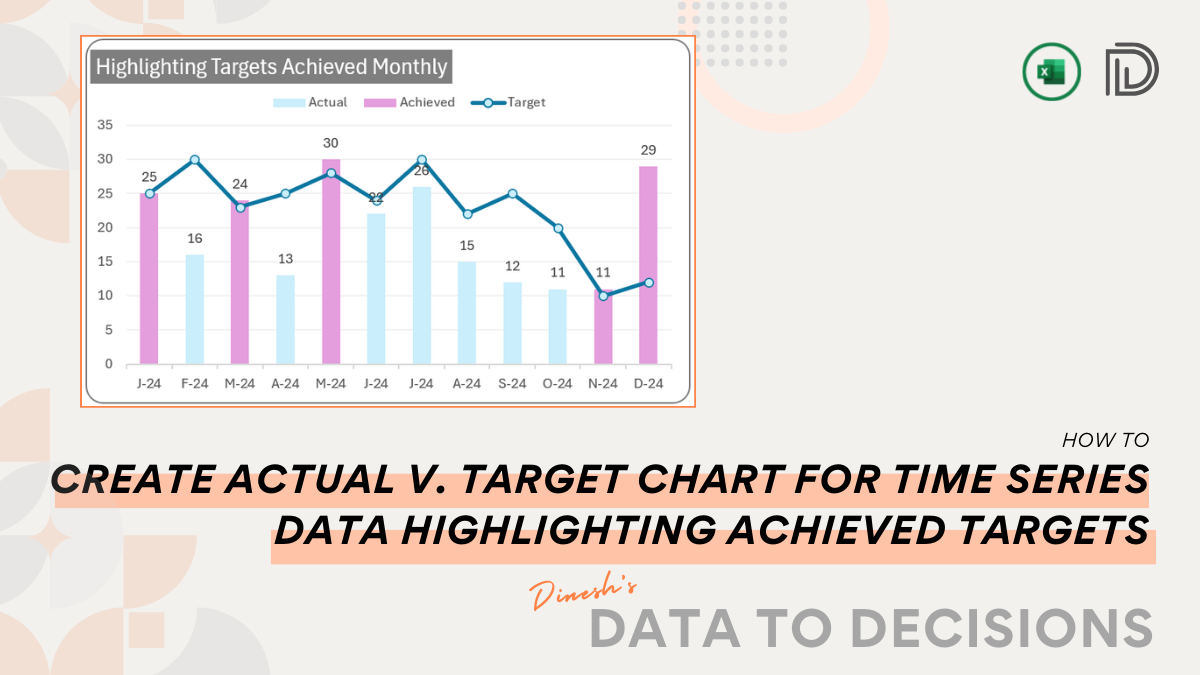 Highlighting Targets Achieved Monthly

Actual Achieved Target

35
30
25
20
15
10
5
0

25 16 24 13 30 22 26 15 12 11 11 29

J-24 F-24 M-24 A-24 M-24 J-24 J-24 A-24 S-24 O-24 N-24 D-24

HOW TO

CREATE ACTUAL V. TARGET CHART FOR TIME SERIES DATA HIGHLIGHTING ACHIEVED TARGETS

Dinesh's

DATA TO DECISIONS